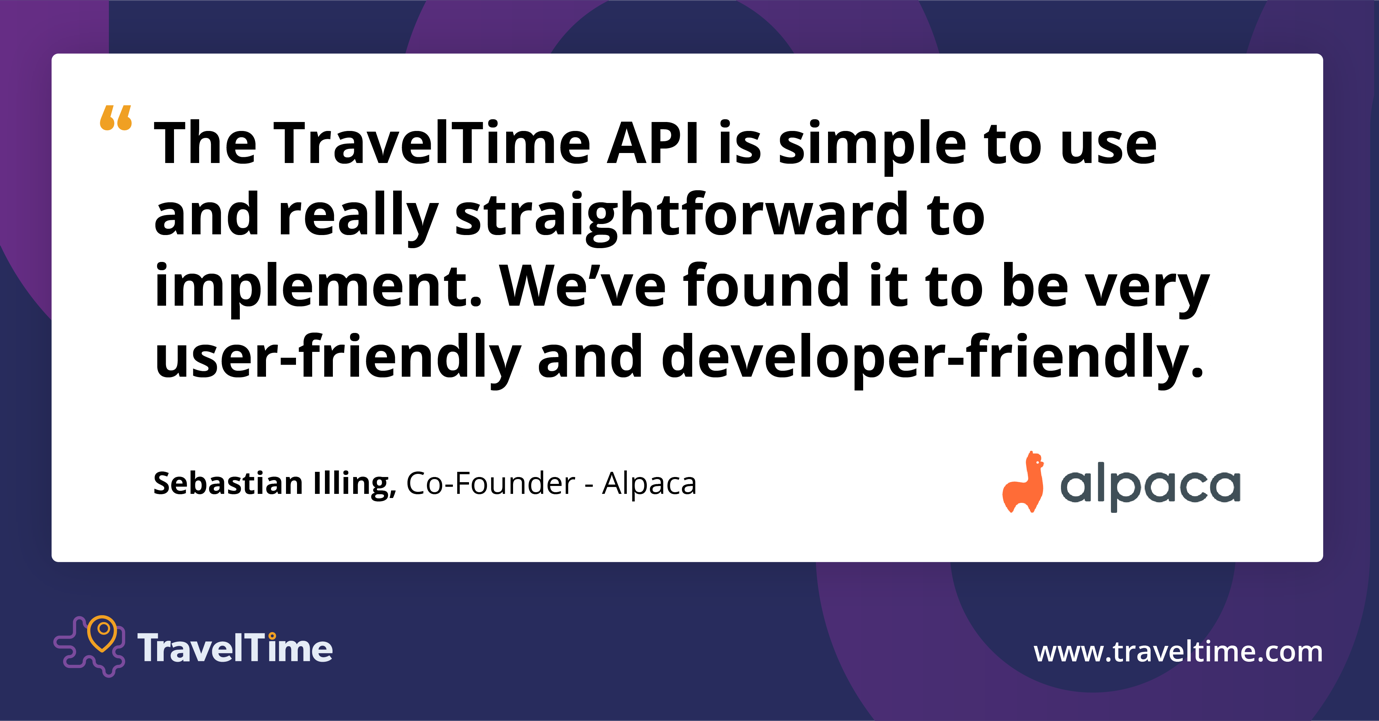 “ The TravelTime API is simple to use and really straightforward to implement. We’ve found it to be very user-friendly and developer-friendly.

Sebastian Illing, Co-Founder - Alpaca

alpaca

TravelTime

www.traveltime.com